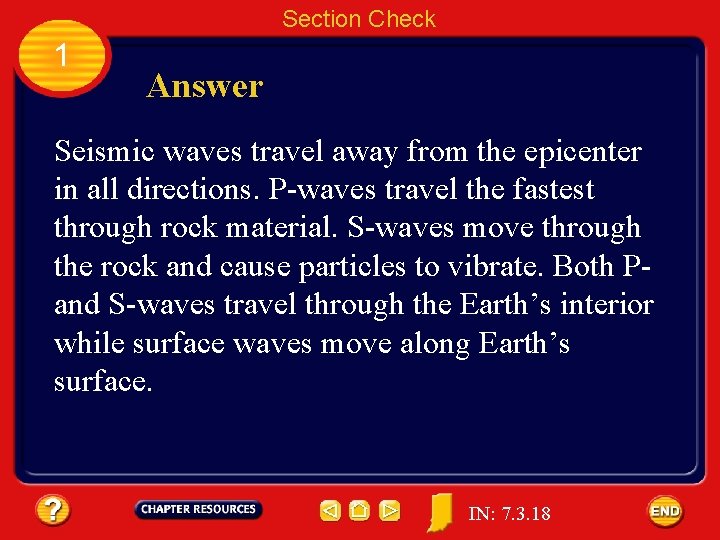 Section Check

1

Answer

Seismic waves travel away from the epicenter in all directions. P-waves travel the fastest through rock material. S-waves move through the rock and cause particles to vibrate. Both P- and S-waves travel through the Earth’s interior while surface waves move along Earth’s surface.

?

CHAPTER RESOURCES

IN: 7.3.18

END